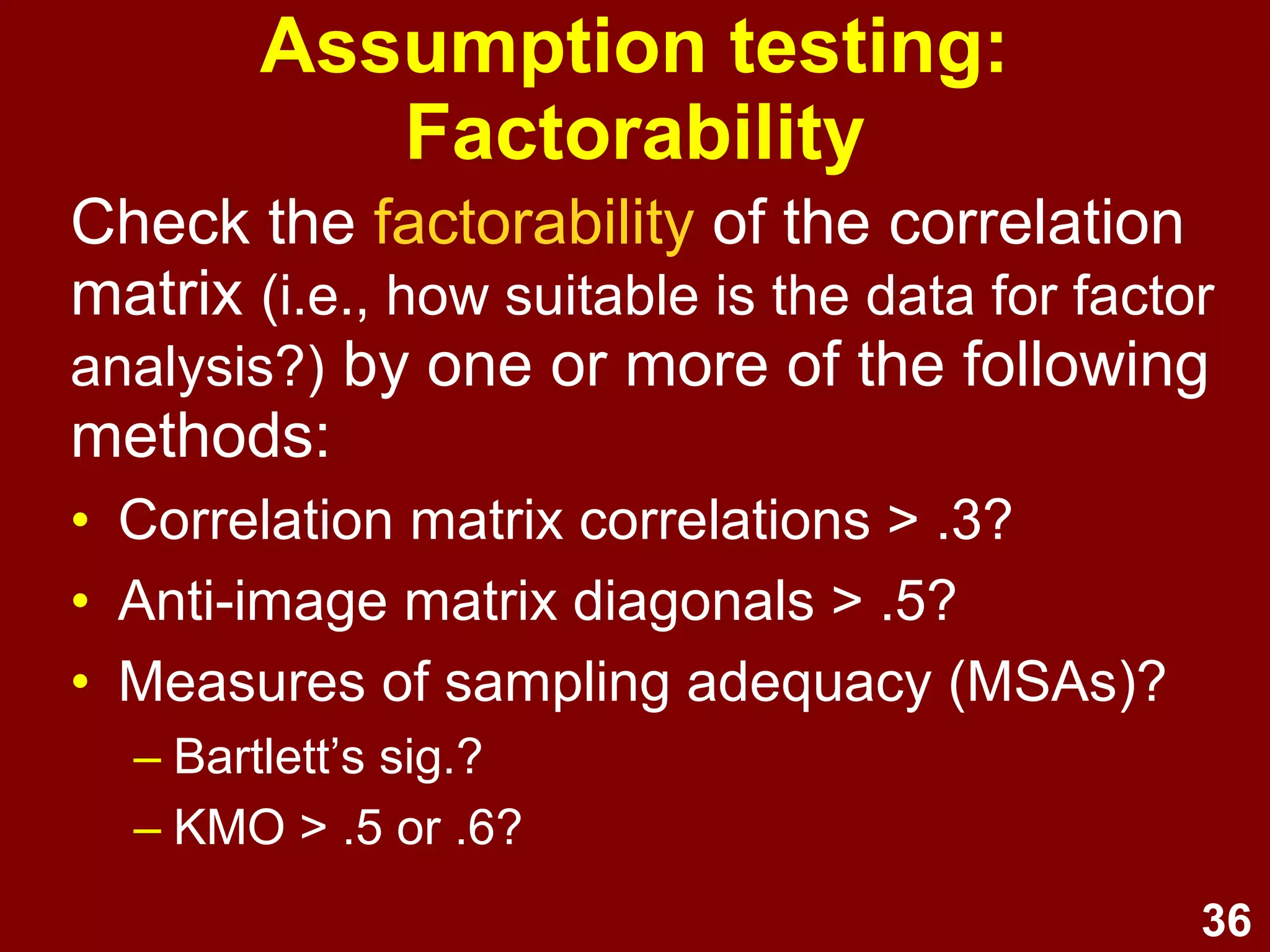 Assumption testing: Factorability

Check the factorability of the correlation matrix (i.e., how suitable is the data for factor analysis?) by one or more of the following methods:

• Correlation matrix correlations > .3?
• Anti-image matrix diagonals > .5?
• Measures of sampling adequacy (MSAs)?
– Bartlett’s sig.?
– KMO > .5 or .6?

36